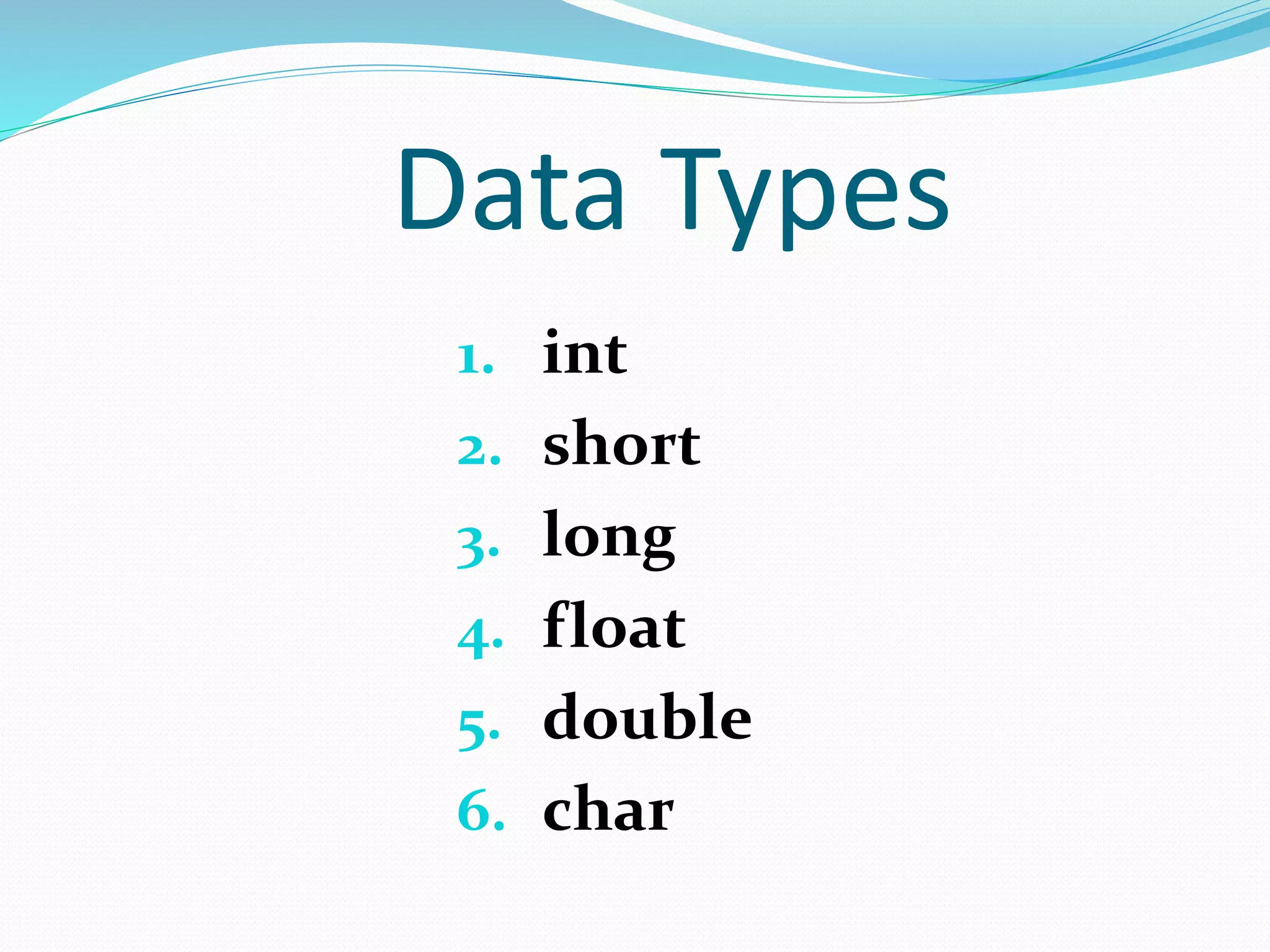 Data Types

1. int
2. short
3. long
4. float
5. double
6. char